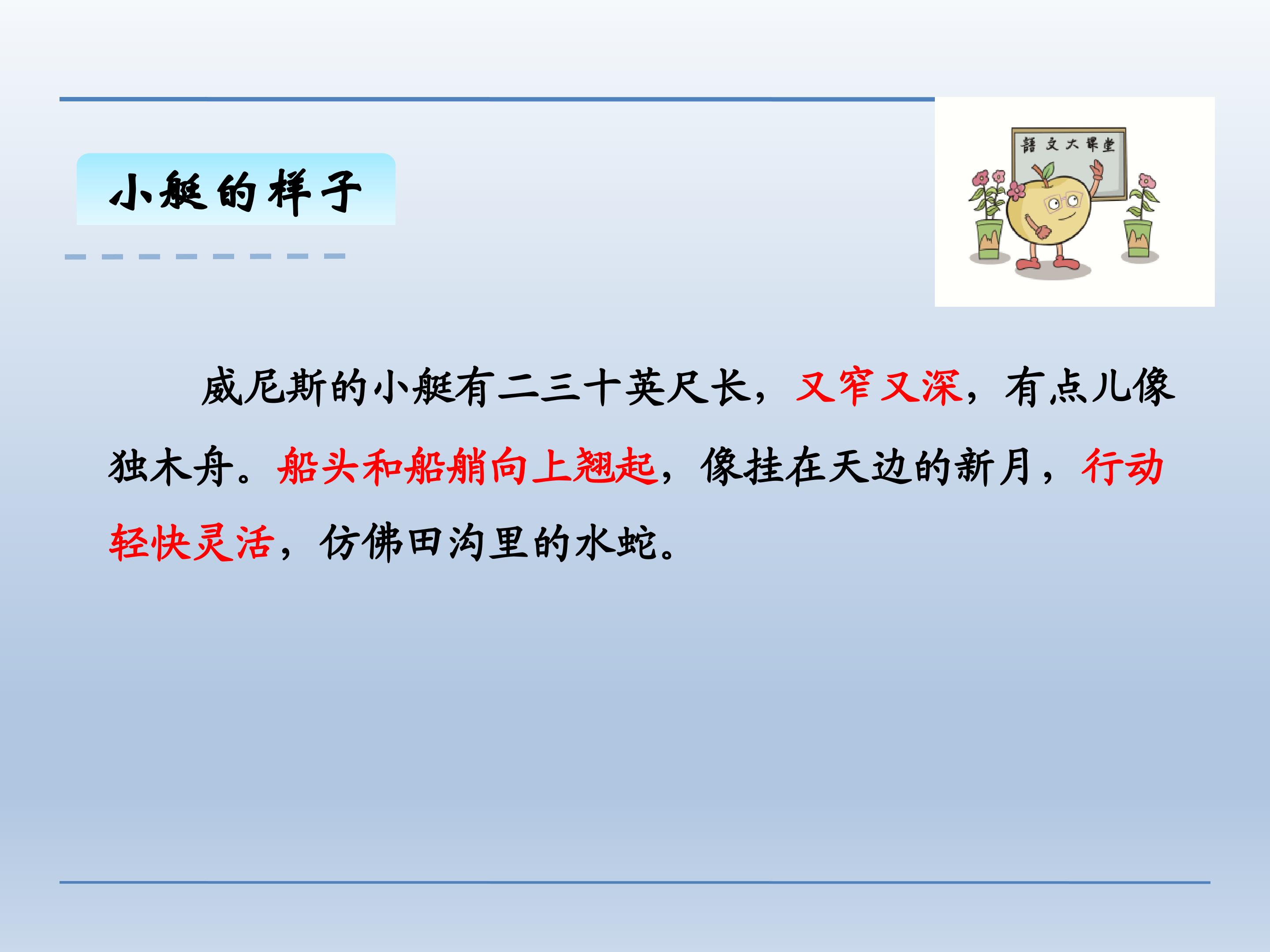 小艇的样子

語文大課堂

威尼斯的小艇有二三十英尺长，又窄又深，有点儿像独木舟。船头和船艄向上翘起，像挂在天边的新月，行动轻快灵活，仿佛田沟里的水蛇。